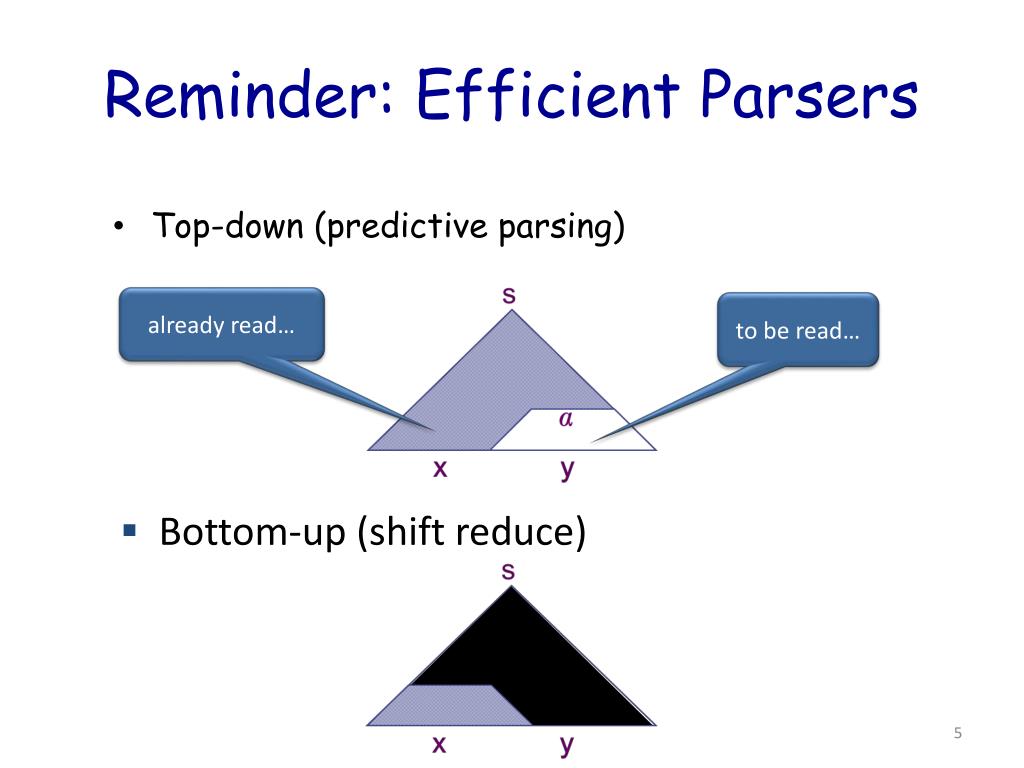 Reminder: Efficient Parsers

• Top-down (predictive parsing)

already read…

to be read…

s

$\alpha$

x

y

▪ Bottom-up (shift reduce)

s

x

y

5